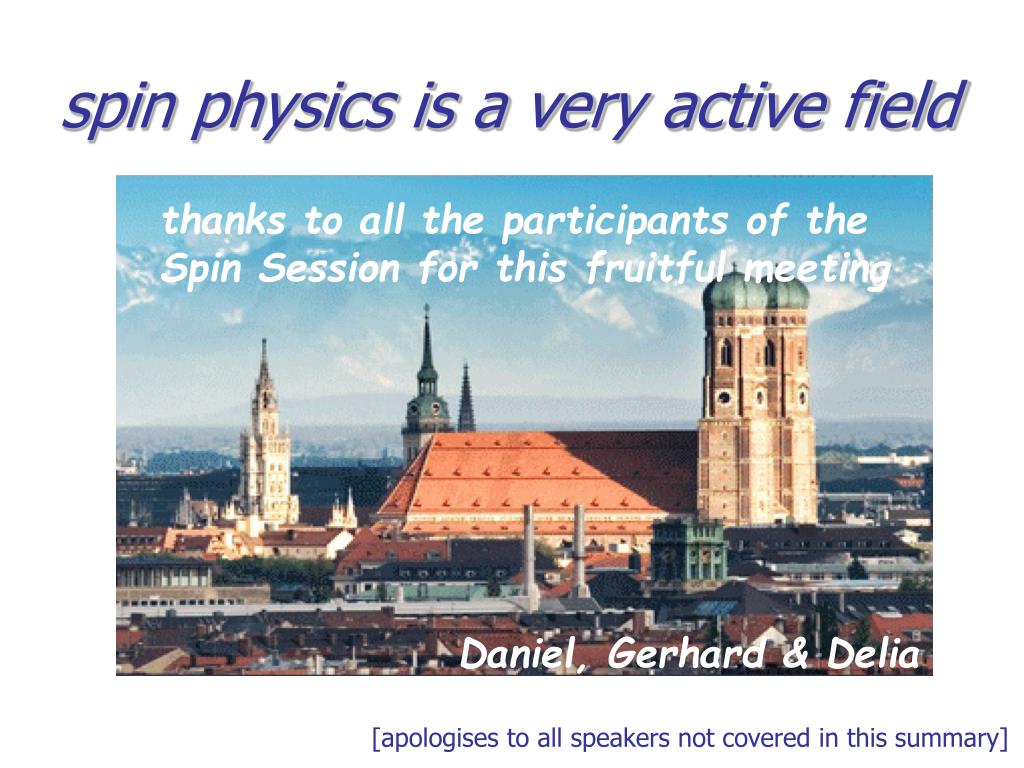 spin physics is a very active field

thanks to all the participants of the Spin Session for this fruitful meeting

Daniel, Gerhard & Delia

[apologises to all speakers not covered in this summary]